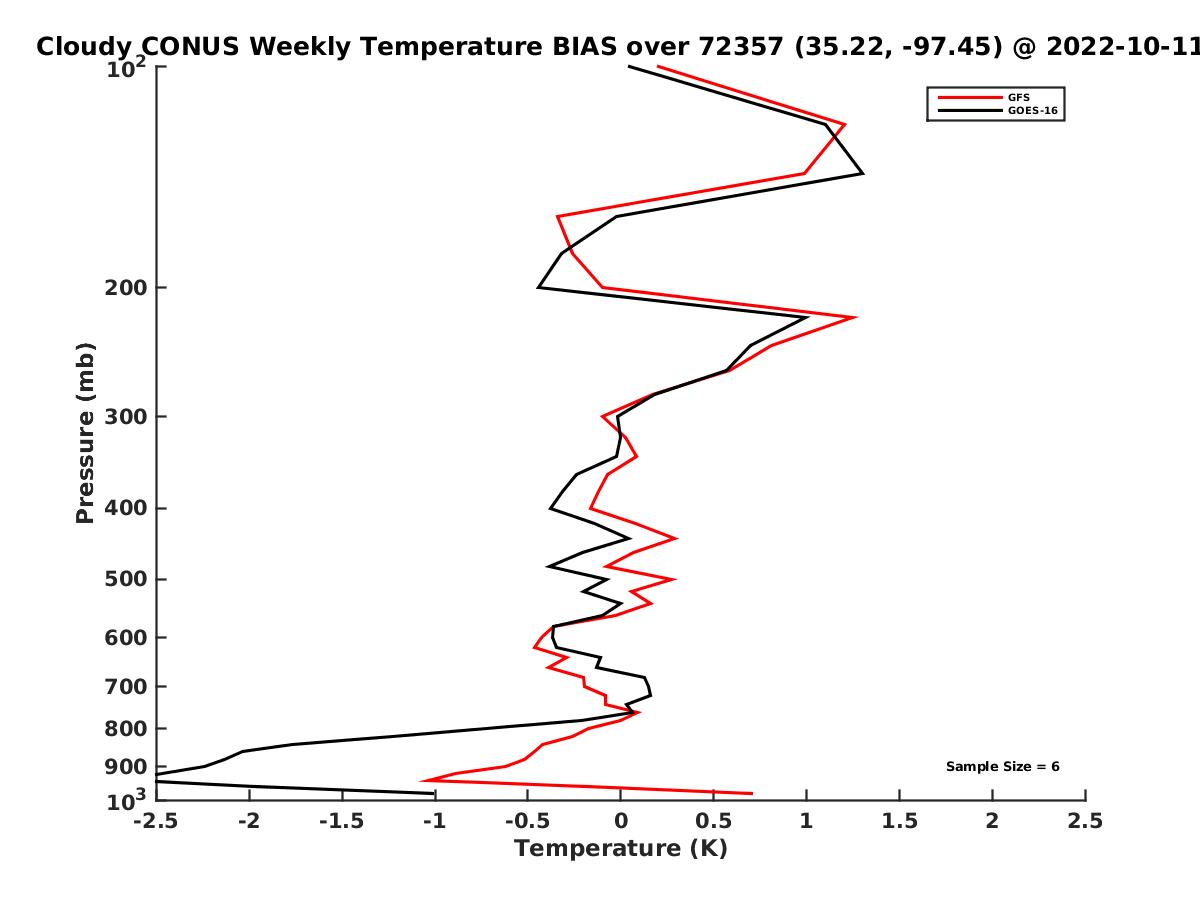 Cloudy CONUS Weekly Temperature BIAS over 72357 (35.22, -97.45) @ 2022-10-11

GFS
GOES-16

Pressure (mb)

$10^2$
200
300
400
500
600
700
800
900
$10^3$

Sample Size = 6

-2.5 -2 -1.5 -1 -0.5 0 0.5 1 1.5 2 2.5

Temperature (K)